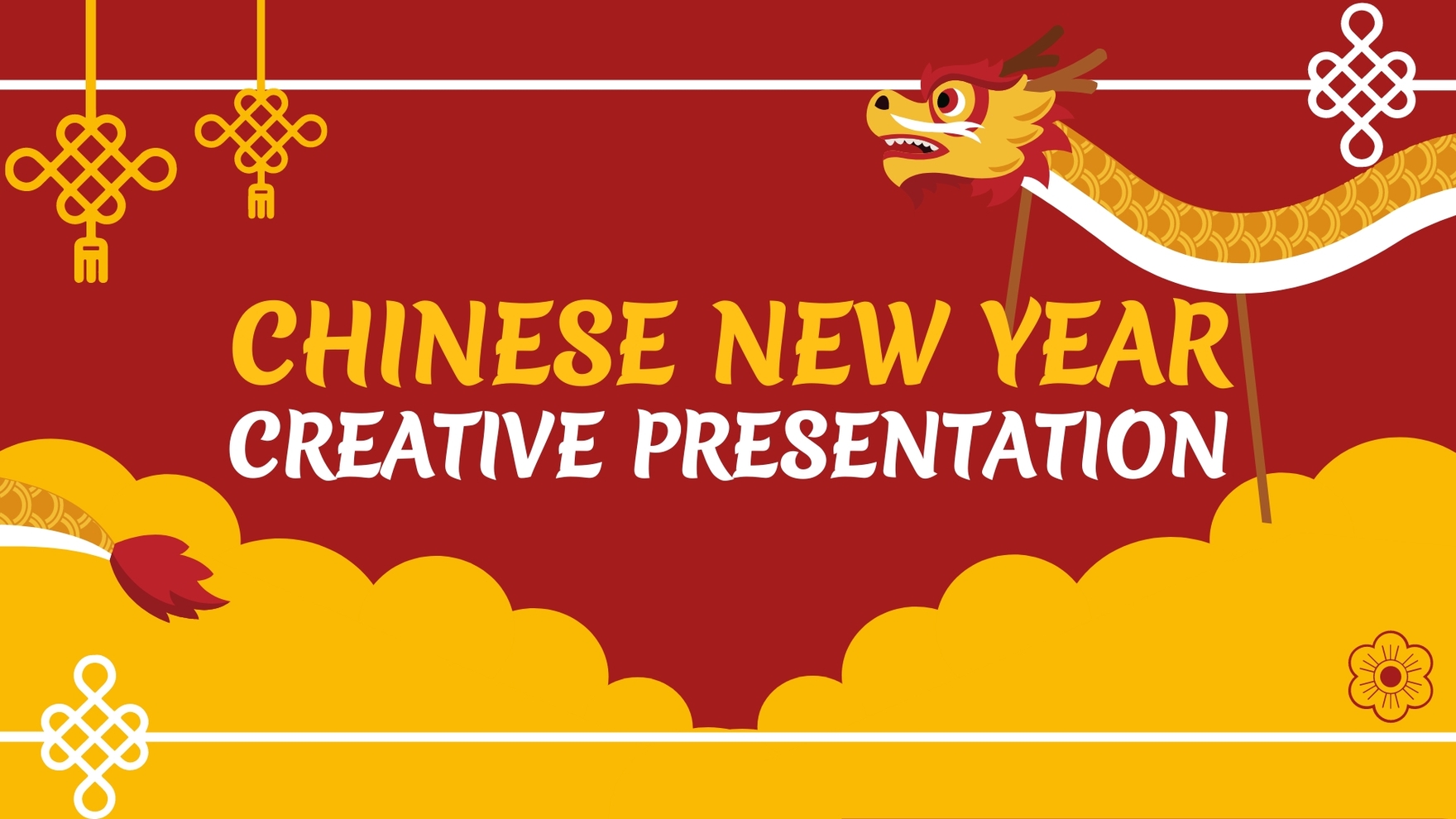 CHINESE NEW YEAR
CREATIVE PRESENTATION